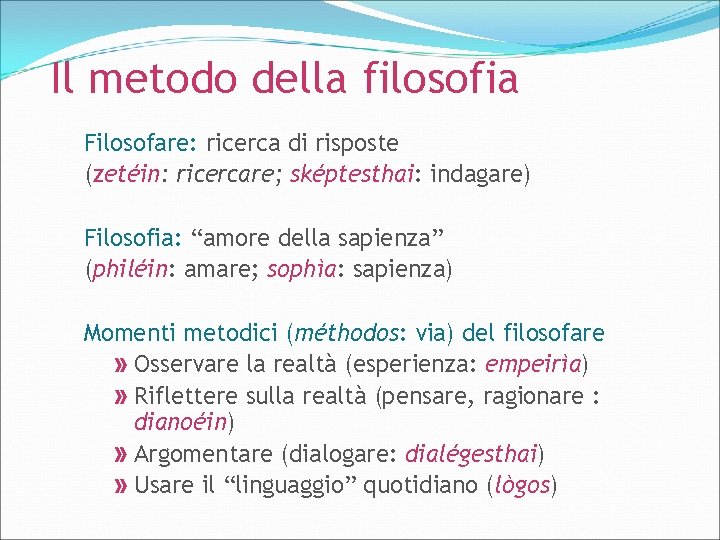 Il metodo della filosofia

Filosofare: ricerca di risposte
(zetéin: ricercare; sképtesthai: indagare)

Filosofia: “amore della sapienza”
(philéin: amare; sophìa: sapienza)

Momenti metodici (méthodos: via) del filosofare
» Osservare la realtà (esperienza: empeirìa)
» Riflettere sulla realtà (pensare, ragionare : dianoéin)
» Argomentare (dialogare: dialégesthai)
» Usare il “linguaggio” quotidiano (lògos)